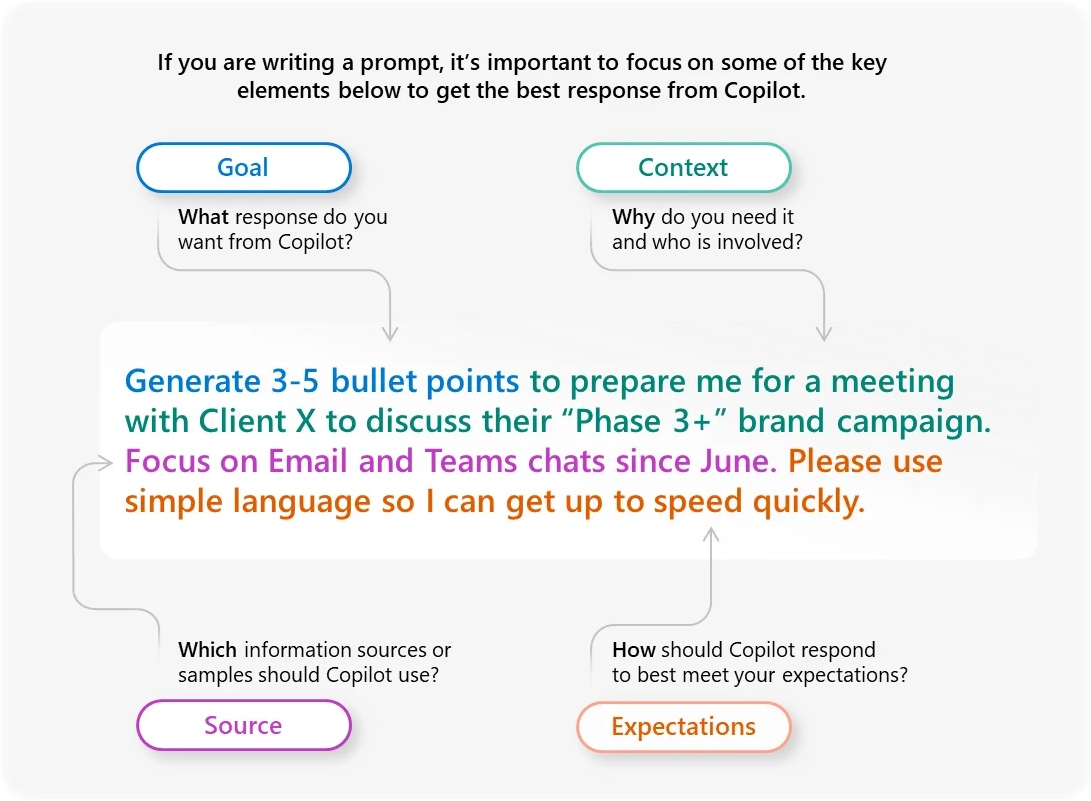 If you are writing a prompt, it's important to focus on some of the key elements below to get the best response from Copilot.

Goal

What response do you want from Copilot?

Context

Why do you need it and who is involved?

Generate 3-5 bullet points to prepare me for a meeting with Client X to discuss their "Phase 3+" brand campaign. Focus on Email and Teams chats since June. Please use simple language so I can get up to speed quickly.

Which information sources or samples should Copilot use?

Source

How should Copilot respond to best meet your expectations?

Expectations